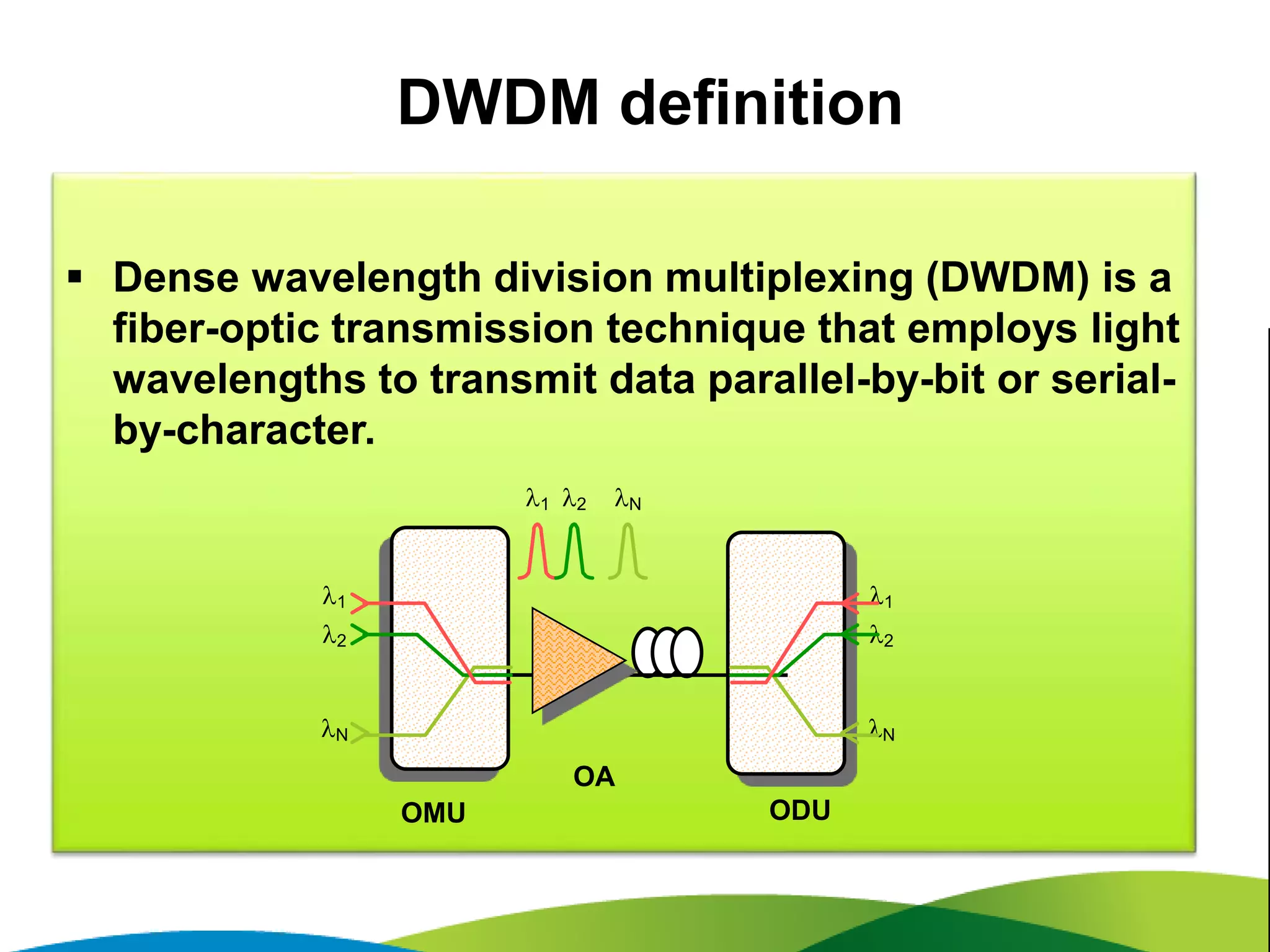 DWDM definition

▪ Dense wavelength division multiplexing (DWDM) is a fiber-optic transmission technique that employs light wavelengths to transmit data parallel-by-bit or serial-by-character.

$\lambda_1$ $\lambda_2$ $\lambda_N$

$\lambda_1$
$\lambda_2$
$\lambda_N$

$\lambda_1$
$\lambda_2$
$\lambda_N$

OA

OMU

ODU